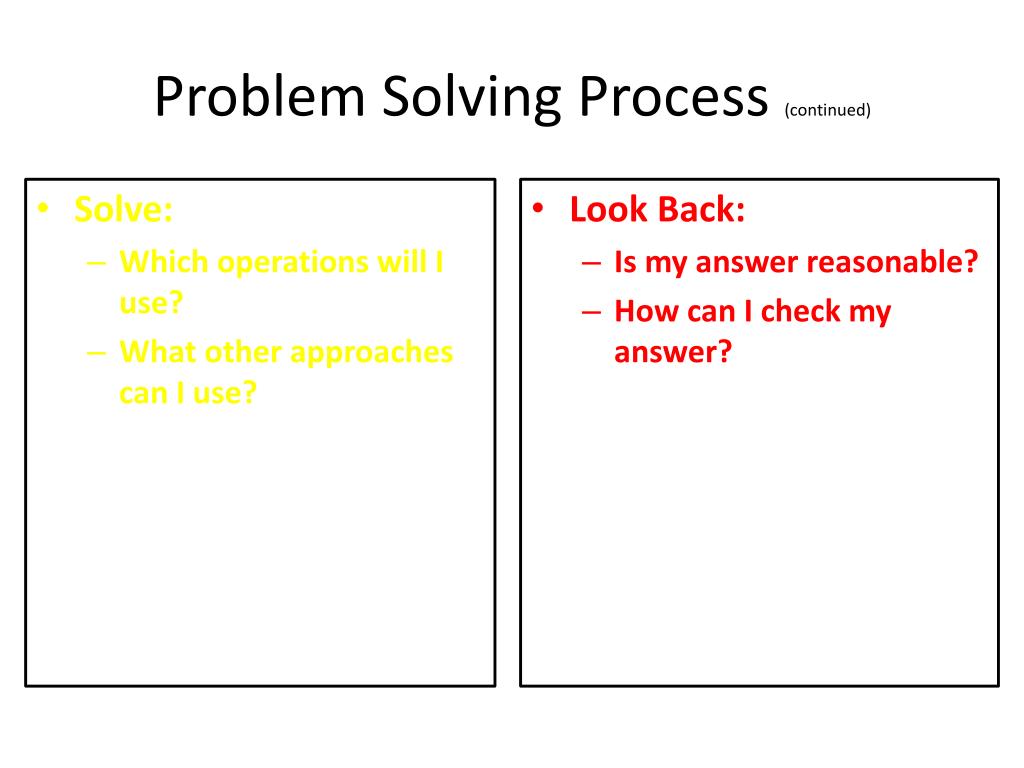 Problem Solving Process (continued)

• Solve:
– Which operations will I use?
– What other approaches can I use?

• Look Back:
– Is my answer reasonable?
– How can I check my answer?